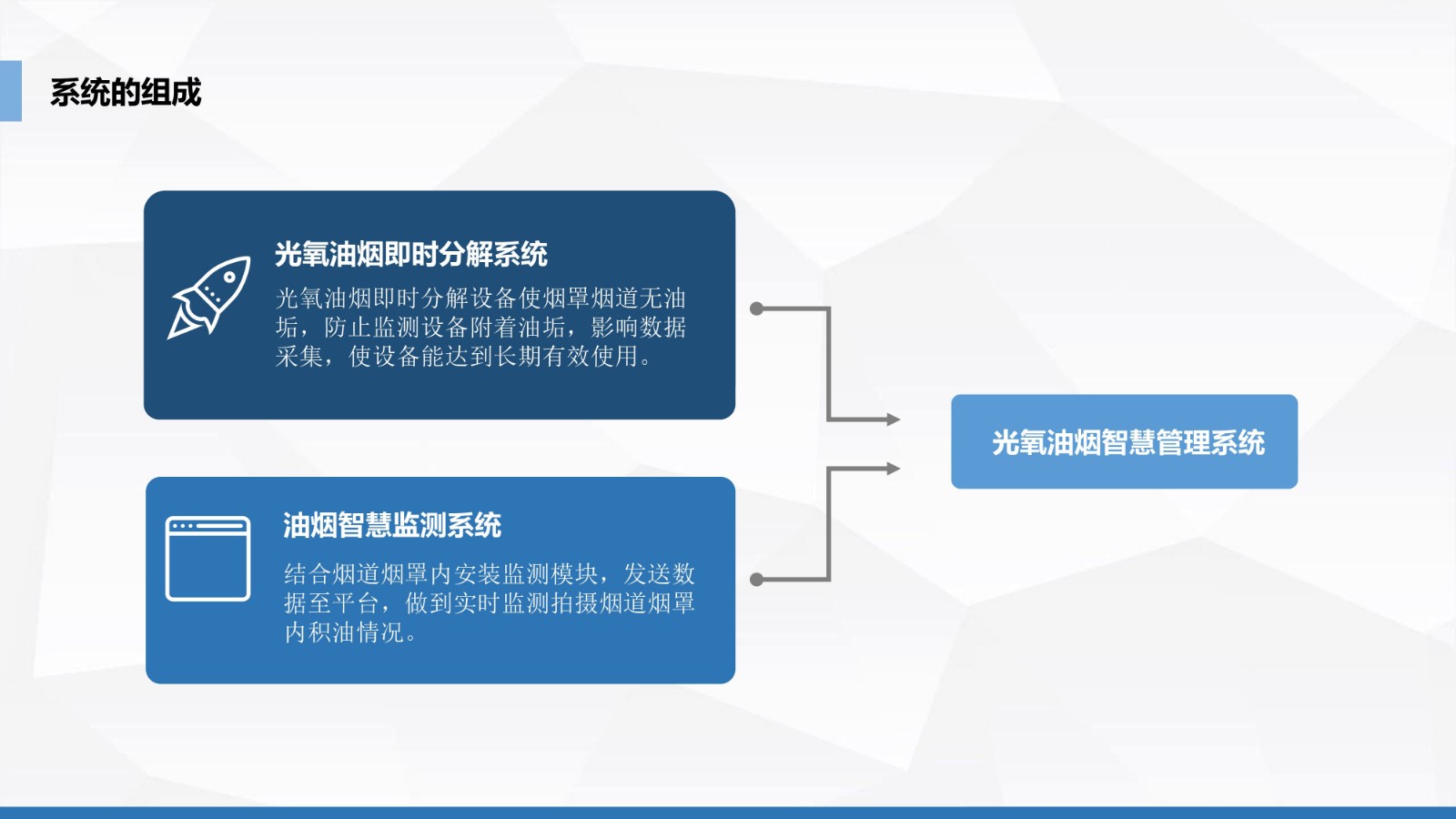 系统的组成

光氧油烟即时分解系统

光氧油烟即时分解设备使烟罩烟道无油垢，防止监测设备附着油垢，影响数据采集，使设备能达到长期有效使用。

油烟智慧监测系统

结合烟道烟罩内安装监测模块，发送数据至平台，做到实时监测拍摄烟道烟罩内积油情况。

光氧油烟智慧管理系统